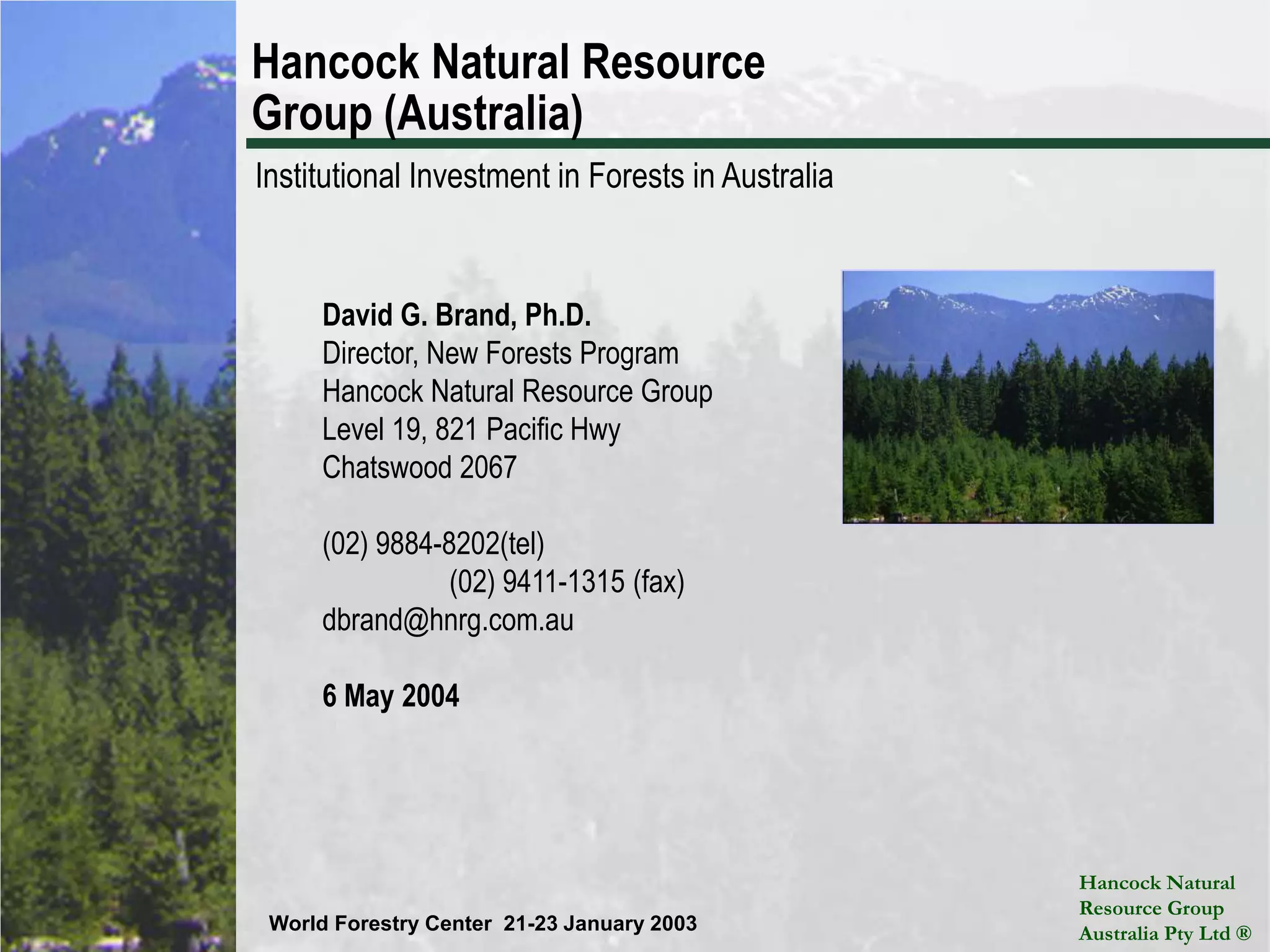 Hancock Natural Resource Group (Australia)

Institutional Investment in Forests in Australia

David G. Brand, Ph.D.
Director, New Forests Program
Hancock Natural Resource Group
Level 19, 821 Pacific Hwy
Chatswood 2067

(02) 9884-8202(tel)
(02) 9411-1315 (fax)
dbrand@hnrg.com.au

6 May 2004

World Forestry Center 21-23 January 2003

Hancock Natural Resource Group Australia Pty Ltd ®